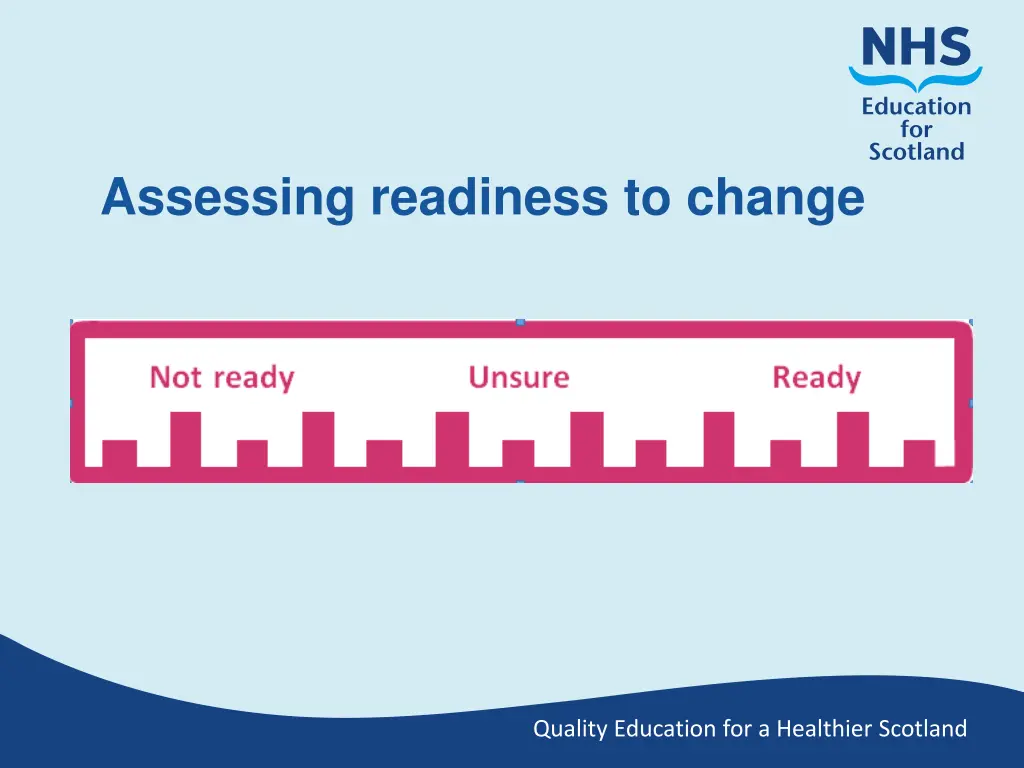 NHS
Education for Scotland

Assessing readiness to change

Not ready Unsure Ready

Quality Education for a Healthier Scotland